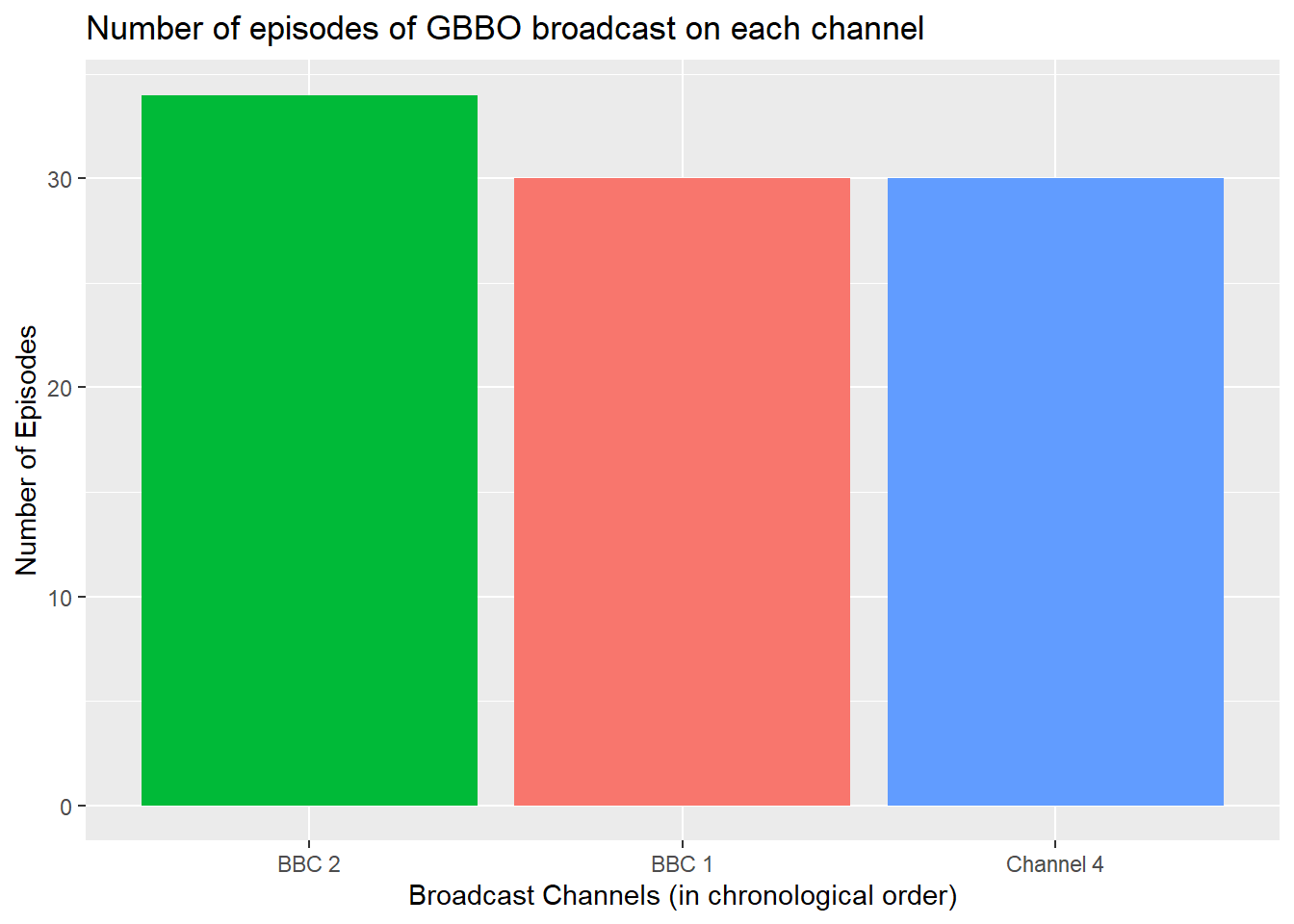 Number of episodes of GBBO broadcast on each channel

Number of Episodes

30
20
10
0

BBC 2
BBC 1
Channel 4

Broadcast Channels (in chronological order)